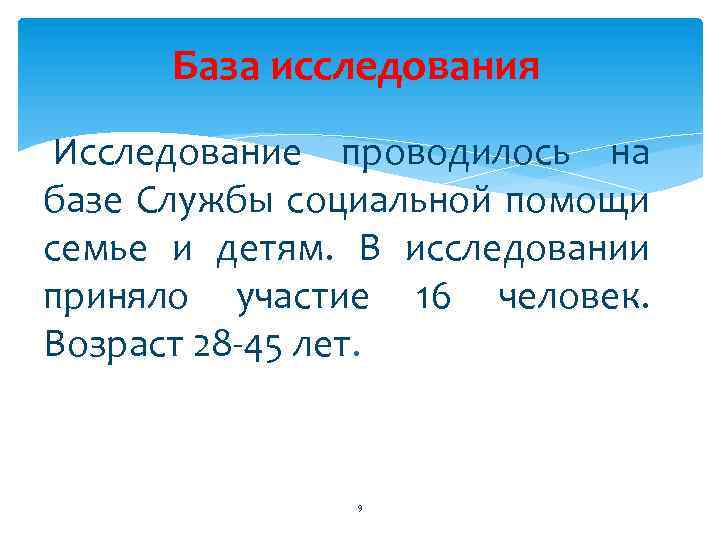 База исследования

Исследование проводилось на базе Службы социальной помощи семье и детям. В исследовании приняло участие 16 человек. Возраст 28-45 лет.

9